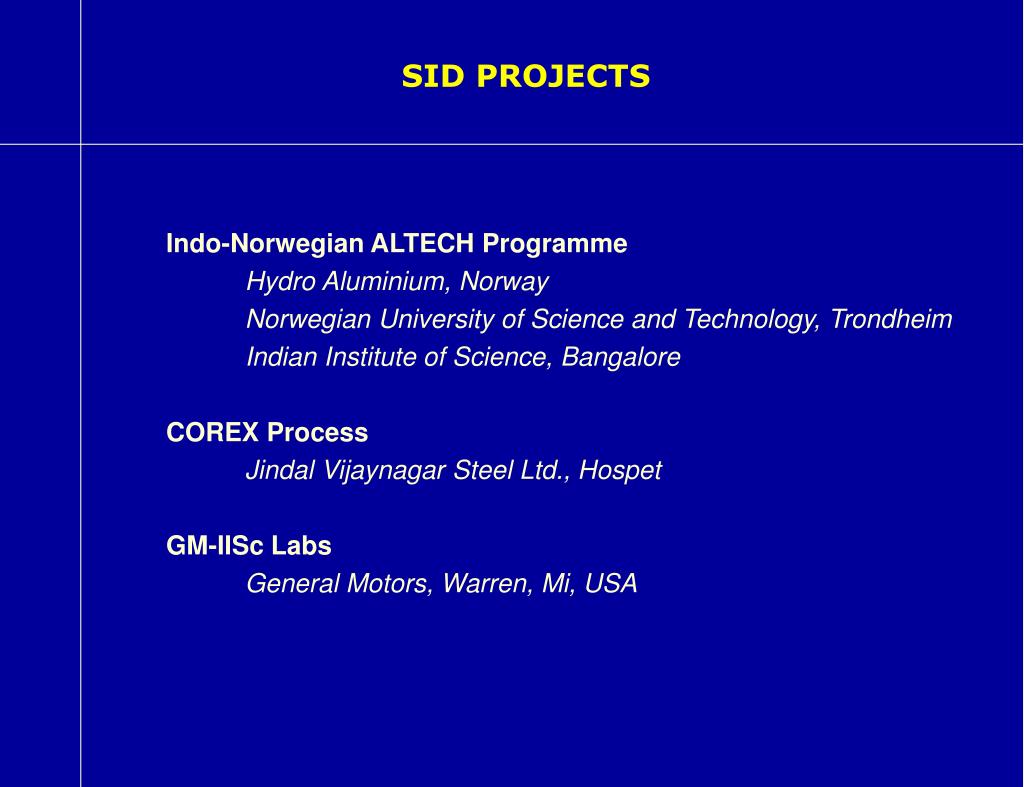 SID PROJECTS

Indo-Norwegian ALTECH Programme
Hydro Aluminium, Norway
Norwegian University of Science and Technology, Trondheim
Indian Institute of Science, Bangalore

COREX Process
Jindal Vijaynagar Steel Ltd., Hospet

GM-IISc Labs
General Motors, Warren, Mi, USA